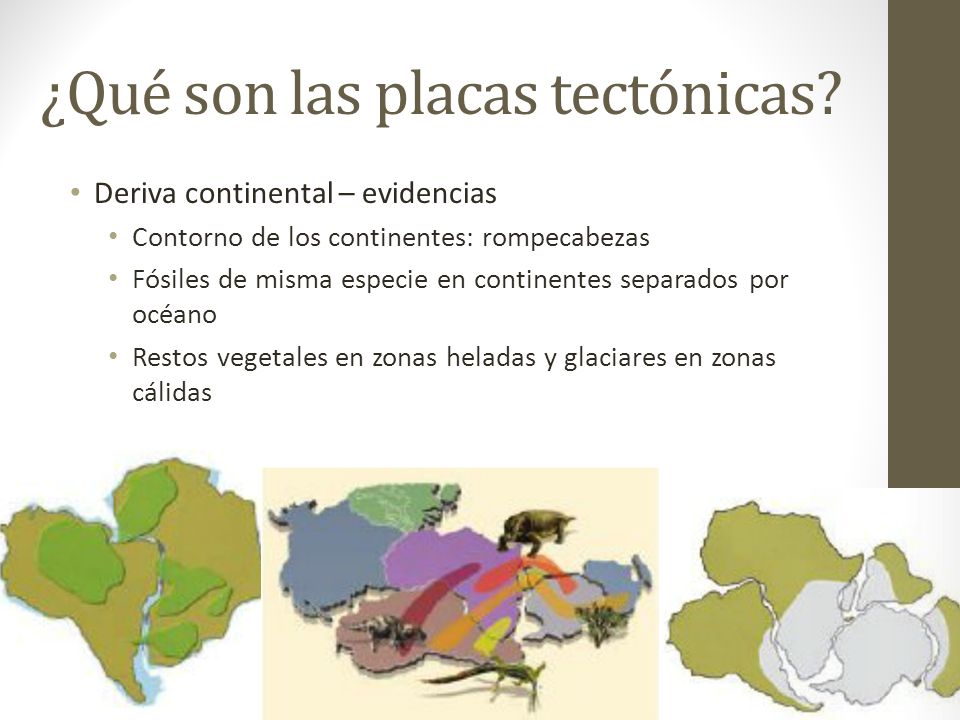 ¿Qué son las placas tectónicas?

• Deriva continental – evidencias
  • Contorno de los continentes: rompecabezas
  • Fósiles de misma especie en continentes separados por océano
  • Restos vegetales en zonas heladas y glaciares en zonas cálidas